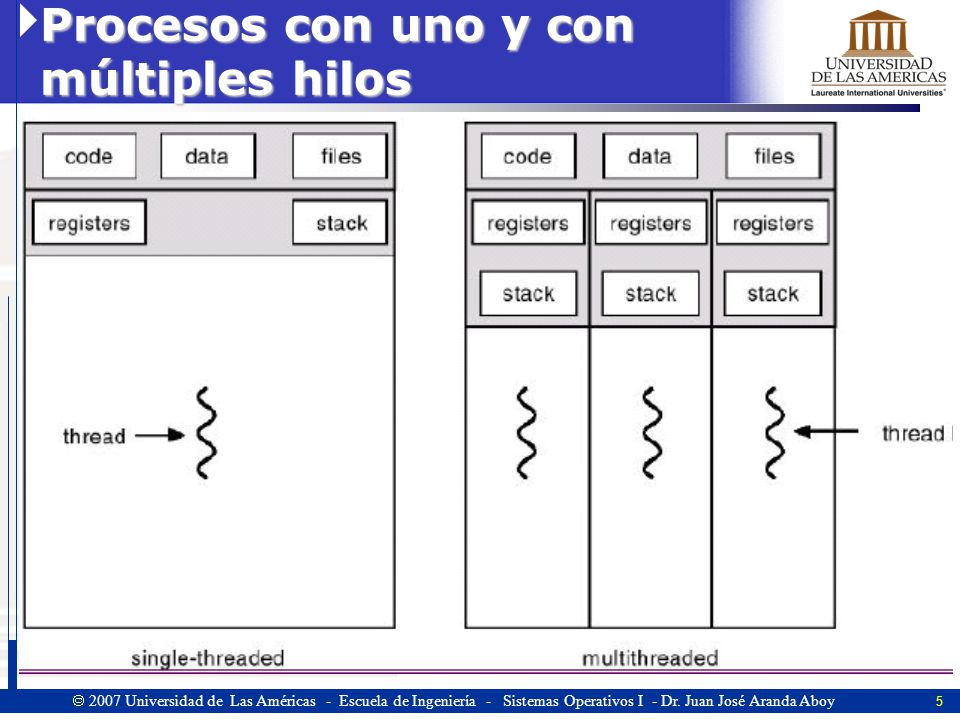 Procesos con uno y con múltiples hilos

UNIVERSIDAD DE LAS AMERICAS
Laureate International Universities

code data files
registers stack
thread
single-threaded

code data files
registers registers registers
stack stack stack
thread
multithreaded

© 2007 Universidad de Las Américas - Escuela de Ingeniería - Sistemas Operativos I - Dr. Juan José Aranda Aboy 5